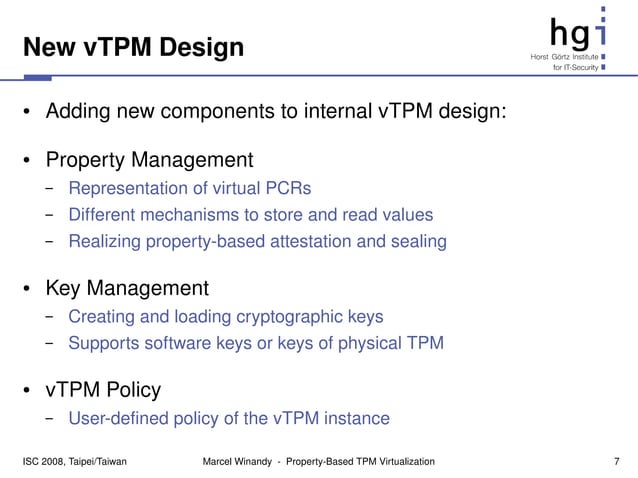 New vTPM Design

hgi
Horst Görtz Institute
for IT-Security

• Adding new components to internal vTPM design:

• Property Management
– Representation of virtual PCRs
– Different mechanisms to store and read values
– Realizing property-based attestation and sealing

• Key Management
– Creating and loading cryptographic keys
– Supports software keys or keys of physical TPM

• vTPM Policy
– User-defined policy of the vTPM instance

ISC 2008, Taipei/Taiwan Marcel Winandy - Property-Based TPM Virtualization 7